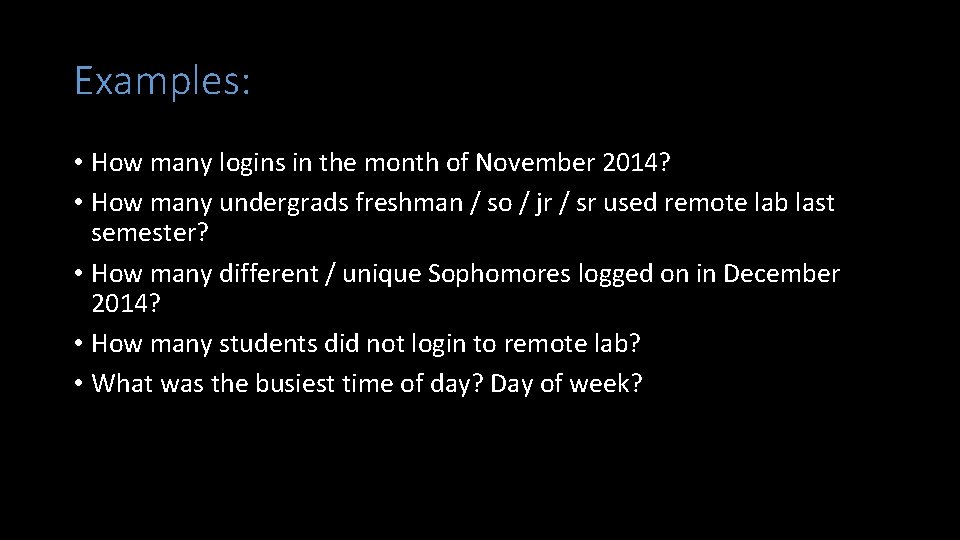 Examples:

• How many logins in the month of November 2014?
• How many undergrads freshman / so / jr / sr used remote lab last semester?
• How many different / unique Sophomores logged on in December 2014?
• How many students did not login to remote lab?
• What was the busiest time of day? Day of week?